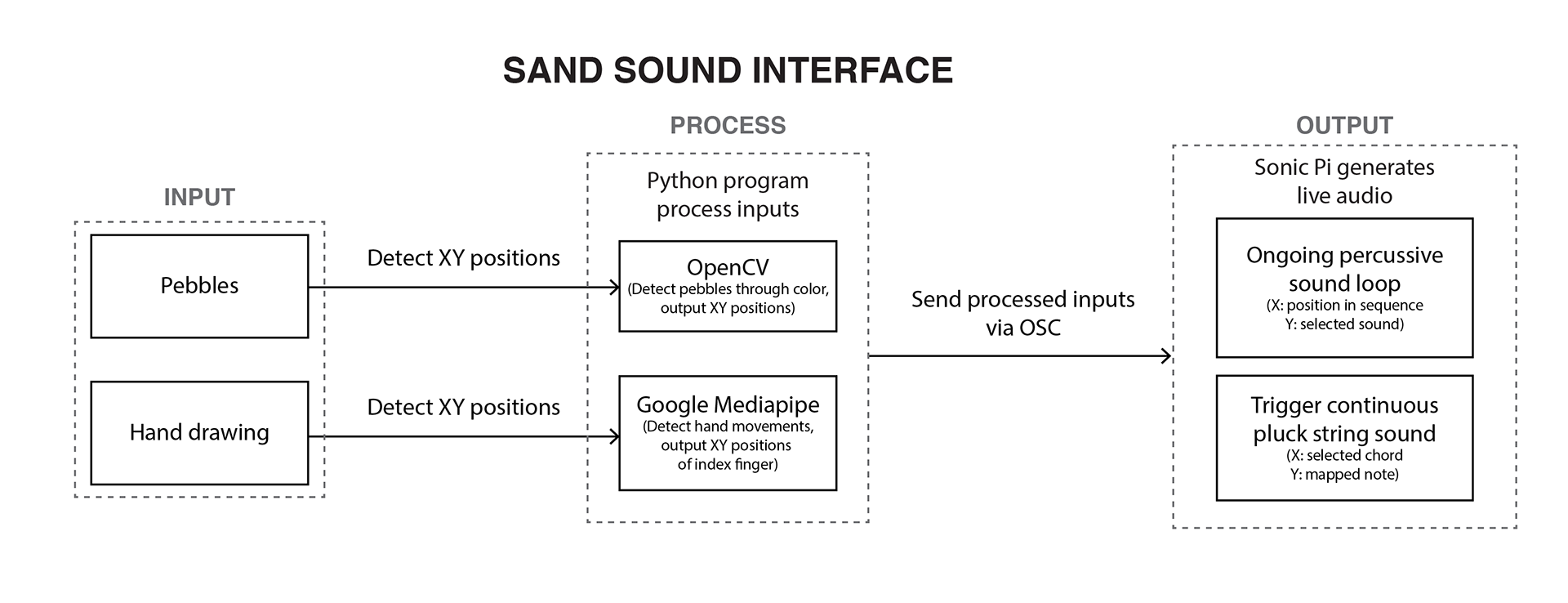 SAND SOUND INTERFACE

INPUT

Pebbles

Hand drawing

Detect XY positions

Detect XY positions

PROCESS

Python program process inputs

OpenCV
(Detect pebbles through color, output XY positions)

Google Mediapipe
(Detect hand movements, output XY positions of index finger)

Send processed inputs via OSC

OUTPUT

Sonic Pi generates live audio

Ongoing percussive sound loop
(X: position in sequence
Y: selected sound)

Trigger continuous pluck string sound
(X: selected chord
Y: mapped note)